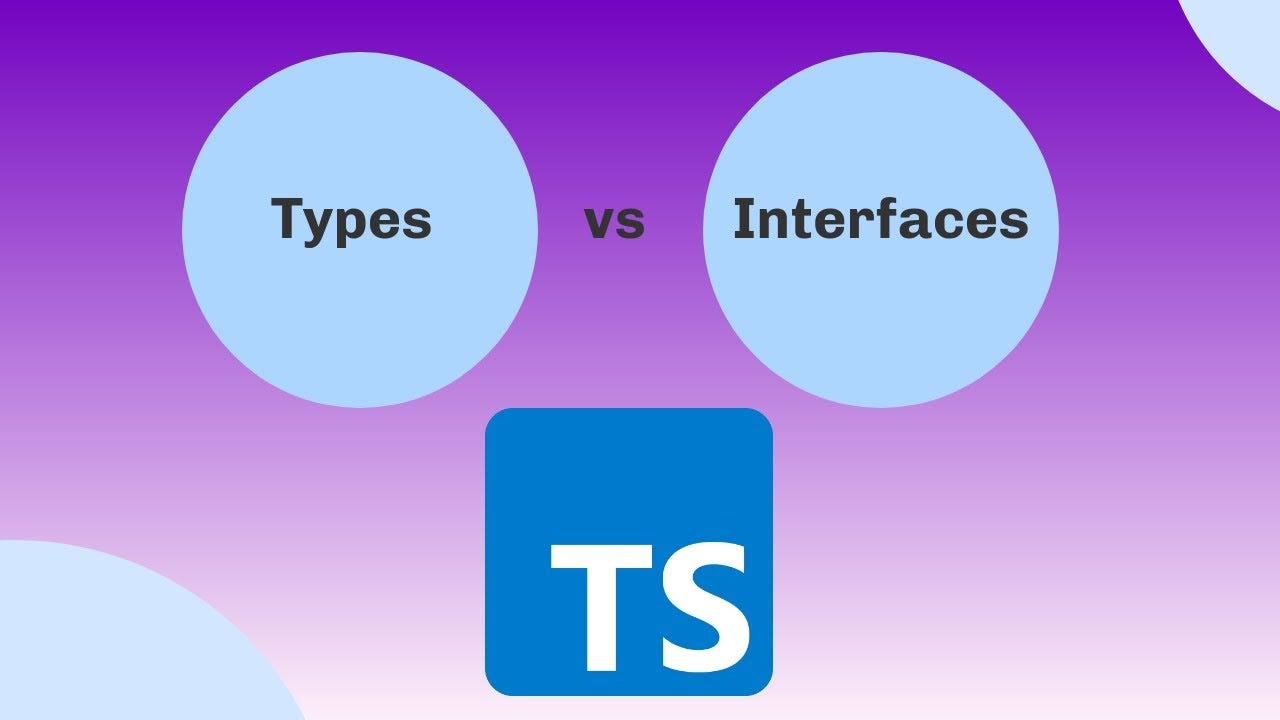 Types vs Interfaces

TS